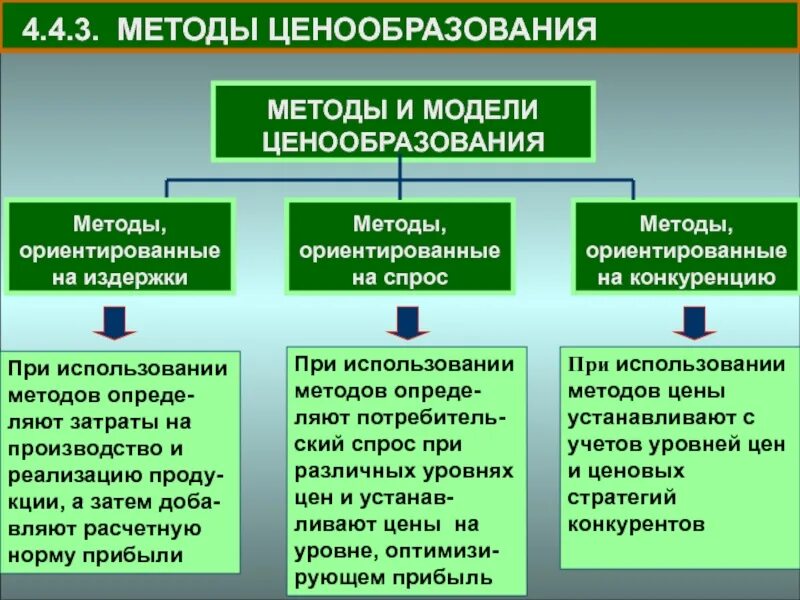 4.4.3. МЕТОДЫ ЦЕНООБРАЗОВАНИЯ

МЕТОДЫ И МОДЕЛИ ЦЕНООБРАЗОВАНИЯ

Методы, ориентированные на издержки

Методы, ориентированные на спрос

Методы, ориентированные на конкуренцию

При использовании методов определяют затраты на производство и реализацию продукции, а затем добавляют расчетную норму прибыли

При использовании методов определяют потребительский спрос при различных уровнях цен и устанавливают цены на уровне, оптимизирующем прибыль

При использовании методов цены устанавливают с учетов уровней цен и ценовых стратегий конкурентов